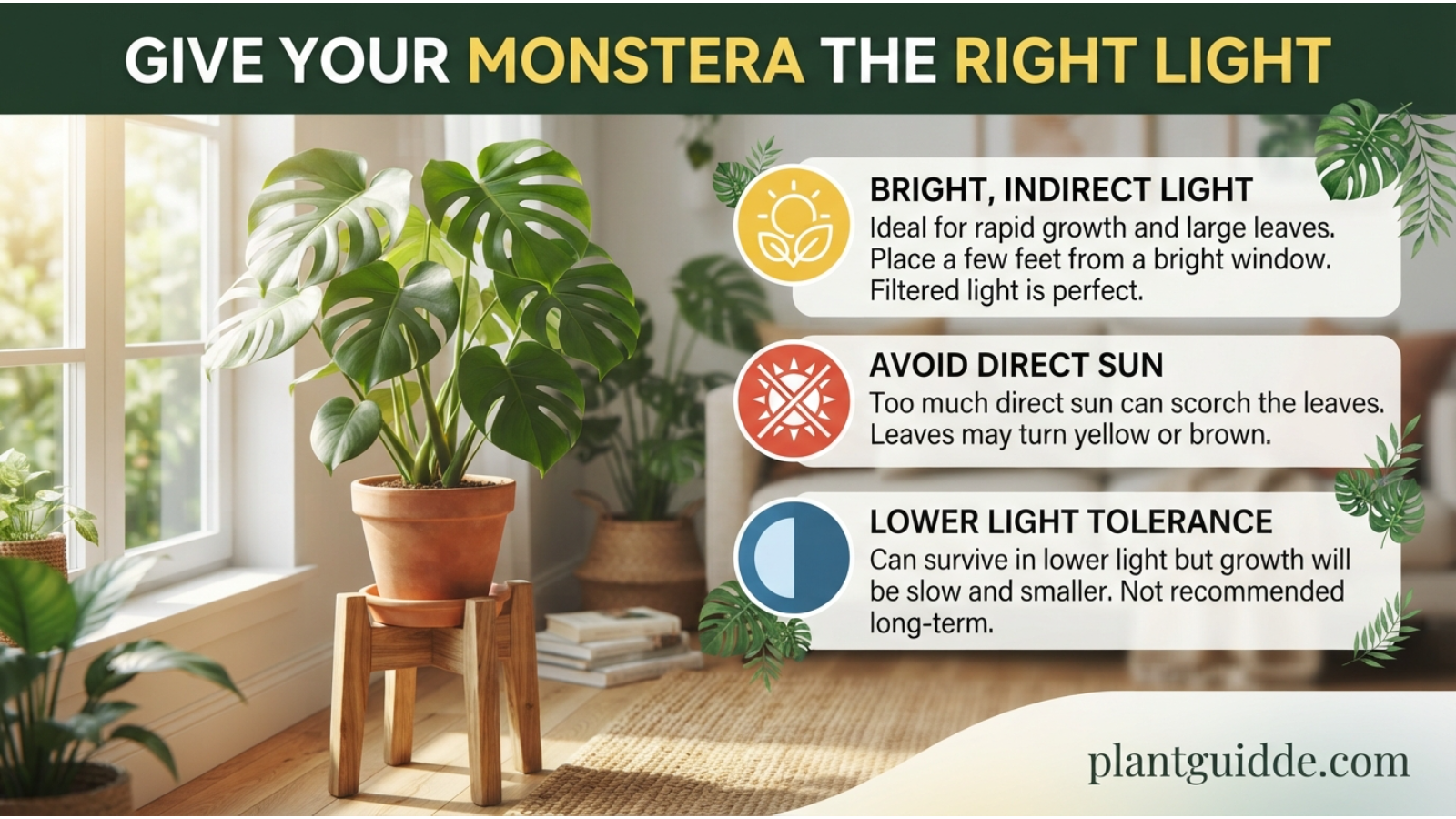 GIVE YOUR MONSTERA THE RIGHT LIGHT

BRIGHT, INDIRECT LIGHT
Ideal for rapid growth and large leaves. Place a few feet from a bright window. Filtered light is perfect.

AVOID DIRECT SUN
Too much direct sun can scorch the leaves. Leaves may turn yellow or brown.

LOWER LIGHT TOLERANCE
Can survive in lower light but growth will be slow and smaller. Not recommended long-term.

plantguidde.com